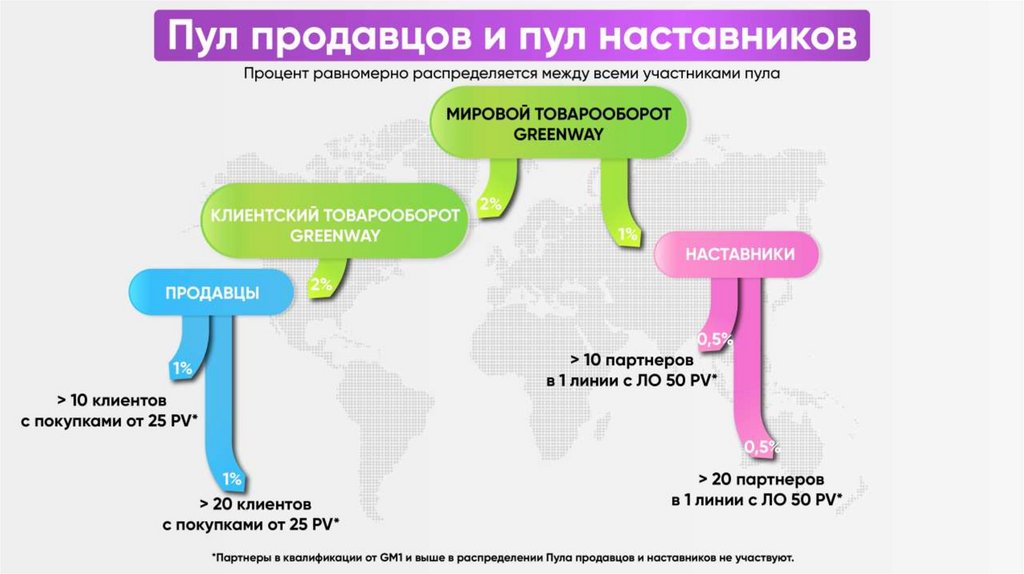 Пул продавцов и пул наставников

Процент равномерно распределяется между всеми участниками пула

МИРОВОЙ ТОВАРООБОРОТ GREENWAY

2%

1%

КЛИЕНТСКИЙ ТОВАРООБОРОТ GREENWAY

2%

НАСТАВНИКИ

ПРОДАВЦЫ

1%

> 10 клиентов с покупками от 25 PV*

1%

> 20 клиентов с покупками от 25 PV*

0,5%

> 10 партнеров в 1 линии с ЛО 50 PV*

0,5%

> 20 партнеров в 1 линии с ЛО 50 PV*

*Партнеры в квалификации от GM1 и выше в распределении Пула продавцов и наставников не участвуют.